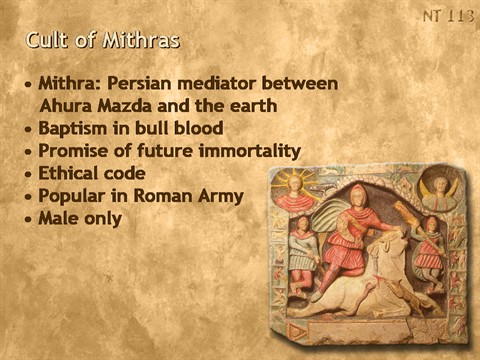 NT 113

Cult of Mithras

• Mithra: Persian mediator between Ahura Mazda and the earth
• Baptism in bull blood
• Promise of future immortality
• Ethical code
• Popular in Roman Army
• Male only